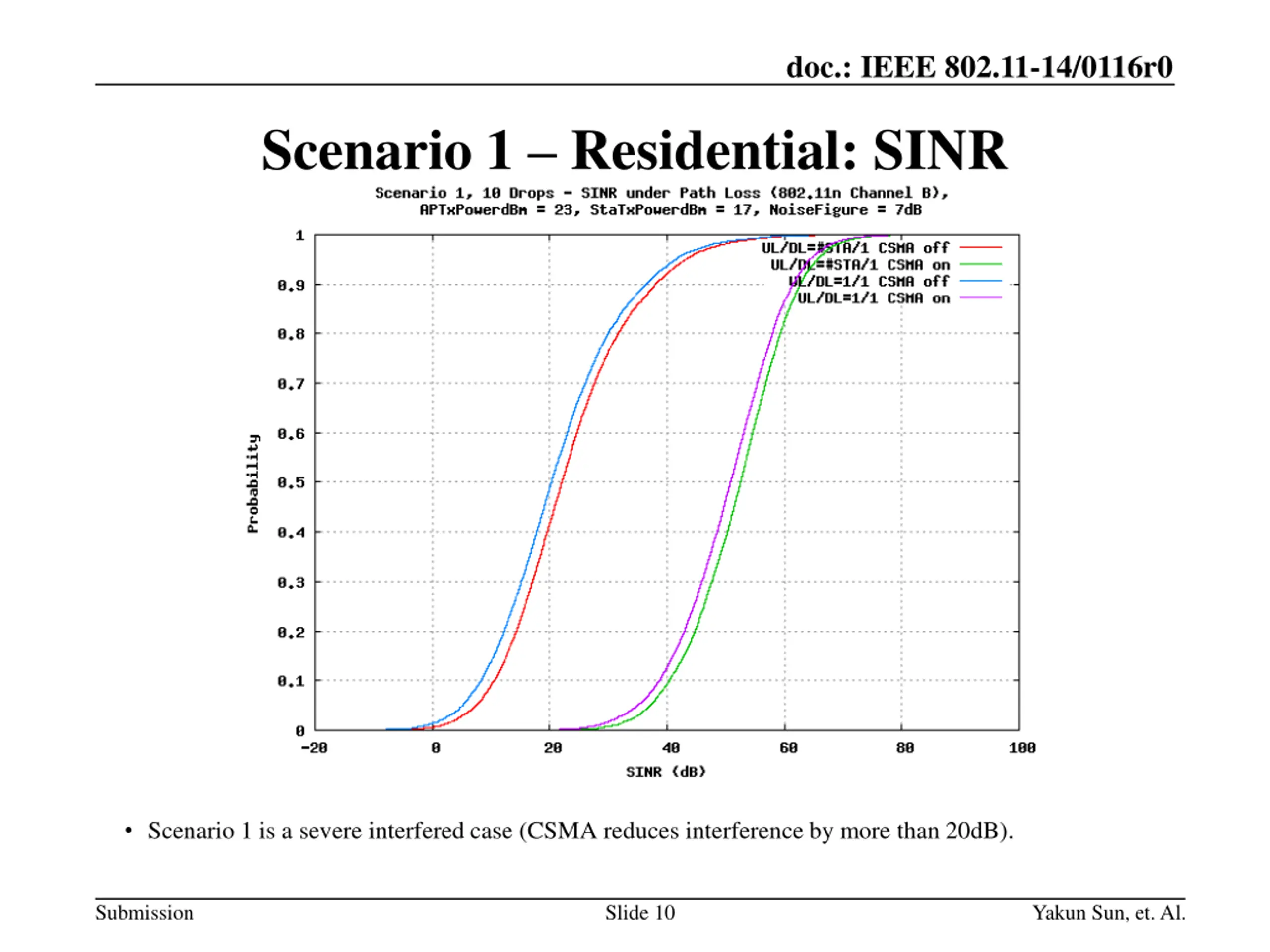 doc.: IEEE 802.11-14/0116r0

Scenario 1 – Residential: SINR

Scenario 1, 10 Drops - SINR under Path Loss (802.11n Channel B), APTxPowerdBm = 23, StaTxPowerdBm = 17, NoiseFigure = 7dB

UL/DL=#STA/1 CSMA off
UL/DL=#STA/1 CSMA on
UL/DL=1/1 CSMA off
UL/DL=1/1 CSMA on

Probability

1
0.9
0.8
0.7
0.6
0.5
0.4
0.3
0.2
0.1
0

-20
0
20
40
60
80
100

SINR (dB)

• Scenario 1 is a severe interfered case (CSMA reduces interference by more than 20dB).

Submission

Slide 10

Yakun Sun, et. Al.